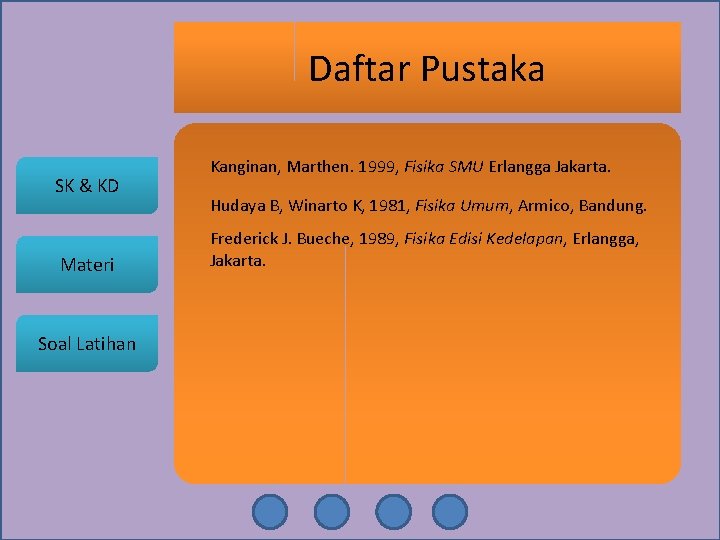 Daftar Pustaka

SK & KD

Materi

Soal Latihan

Kanginan, Marthen. 1999, Fisika SMU Erlangga Jakarta.

Hudaya B, Winarto K, 1981, Fisika Umum, Armico, Bandung.

Frederick J. Bueche, 1989, Fisika Edisi Kedelapan, Erlangga, Jakarta.